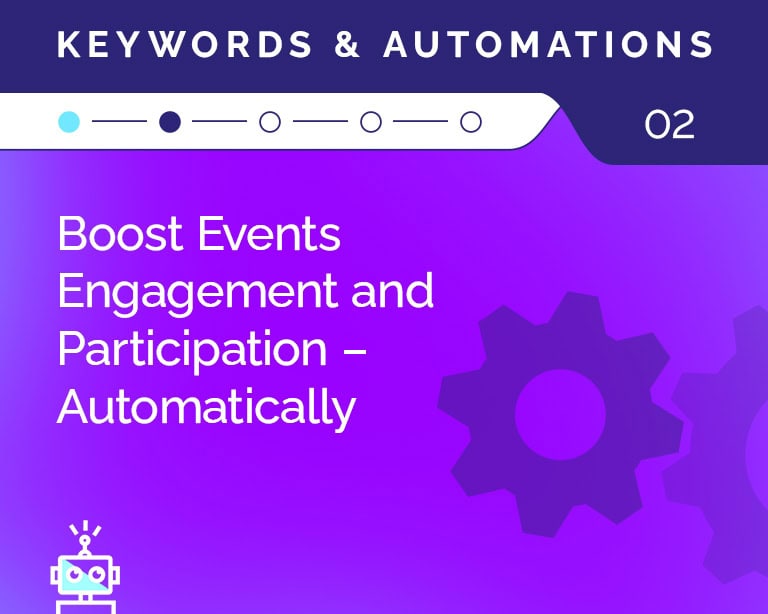 KEYWORDS & AUTOMATIONS

02

Boost Events Engagement and Participation – Automatically